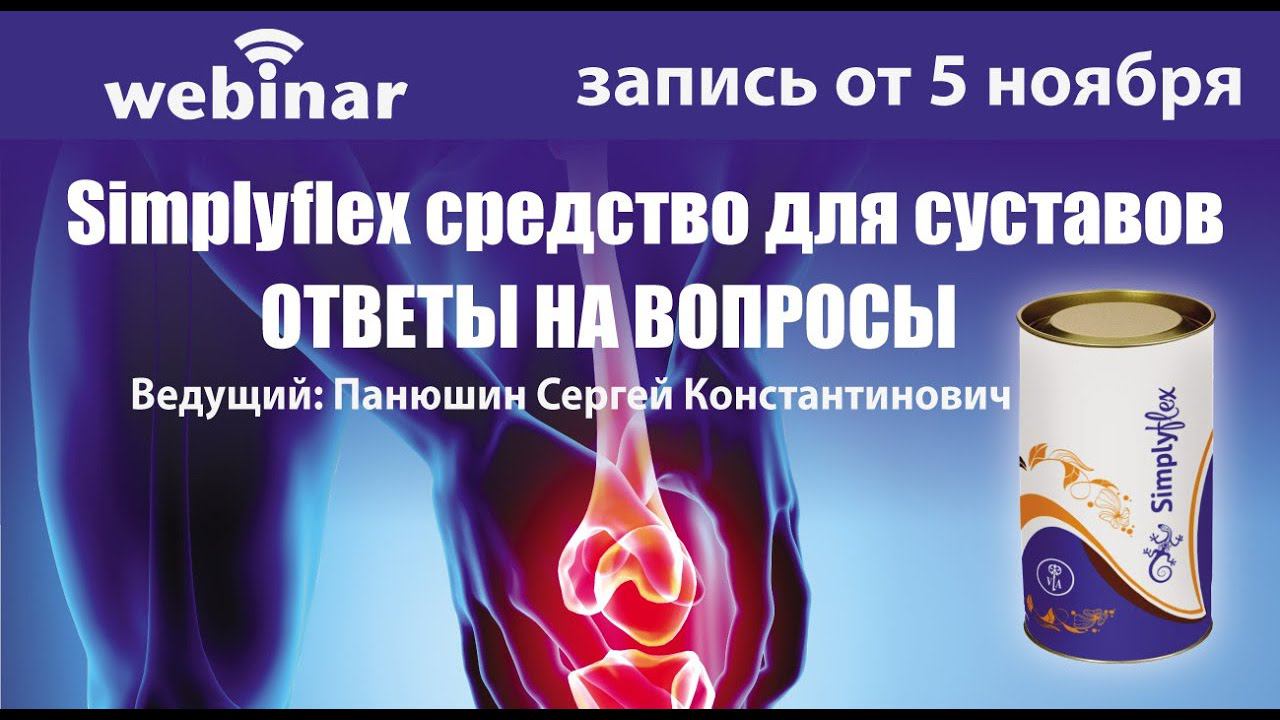 webinar

запись от 5 ноября

Simplyflex средство для суставов
ОТВЕТЫ НА ВОПРОСЫ

Ведущий: Панюшин Сергей Константинович

Simplyflex